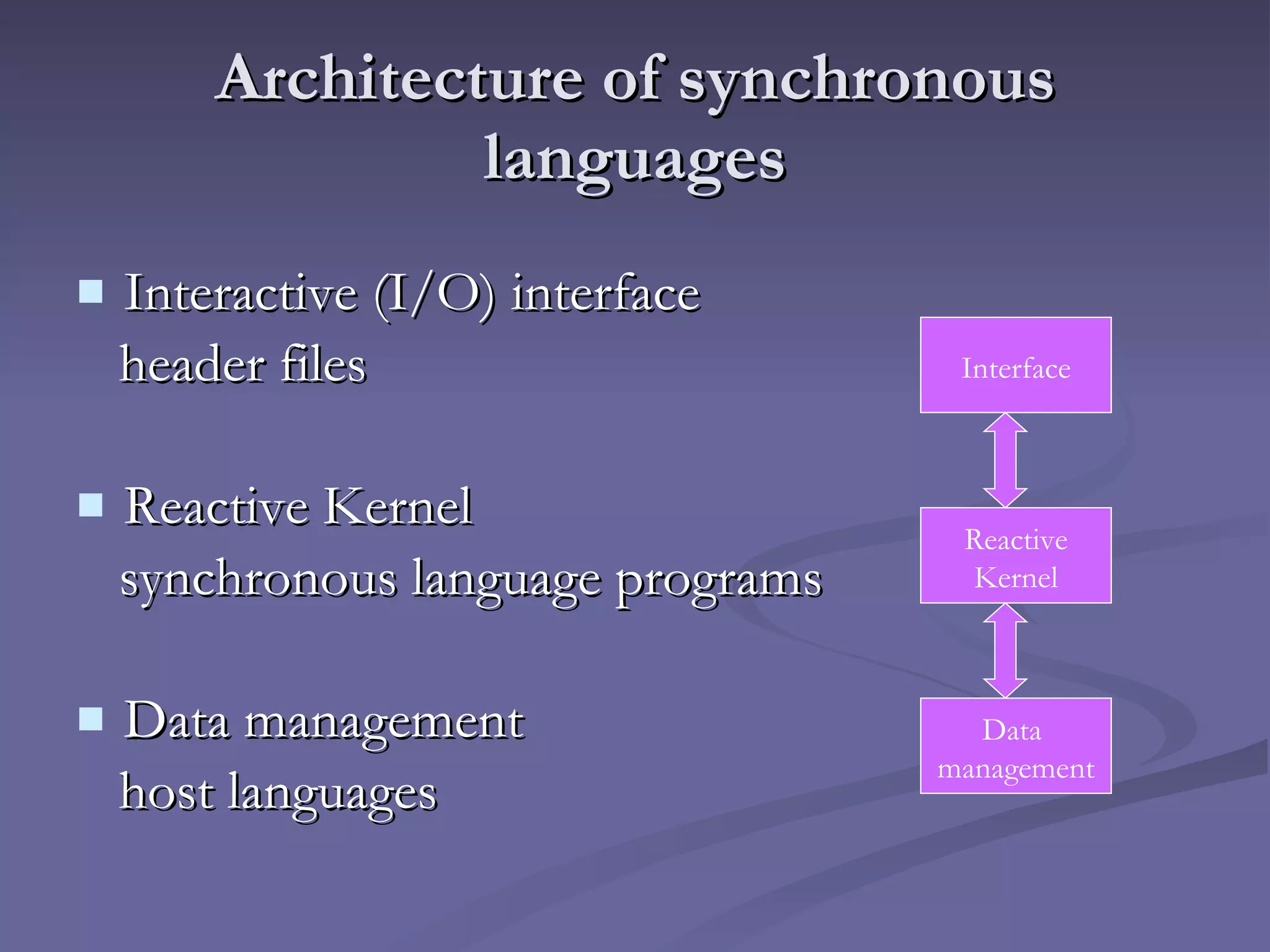 Architecture of synchronous languages

Interactive (I/O) interface
header files

Reactive Kernel
synchronous language programs

Data management
host languages

Interface

Reactive Kernel

Data management